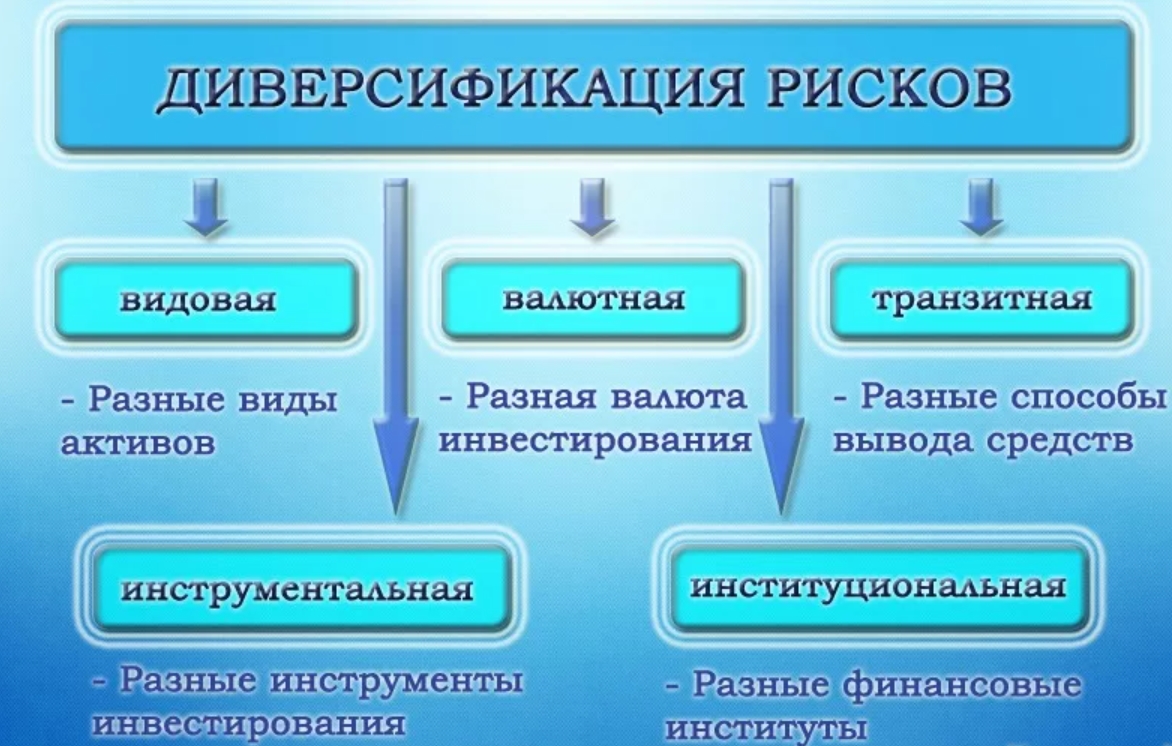 ДИВЕРСИФИКАЦИЯ РИСКОВ

видовая

- Разные виды активов

валютная

- Разная валюта инвестирования

транзитная

- Разные способы вывода средств

инструментальная

- Разные инструменты инвестирования

институциональная

- Разные финансовые институты